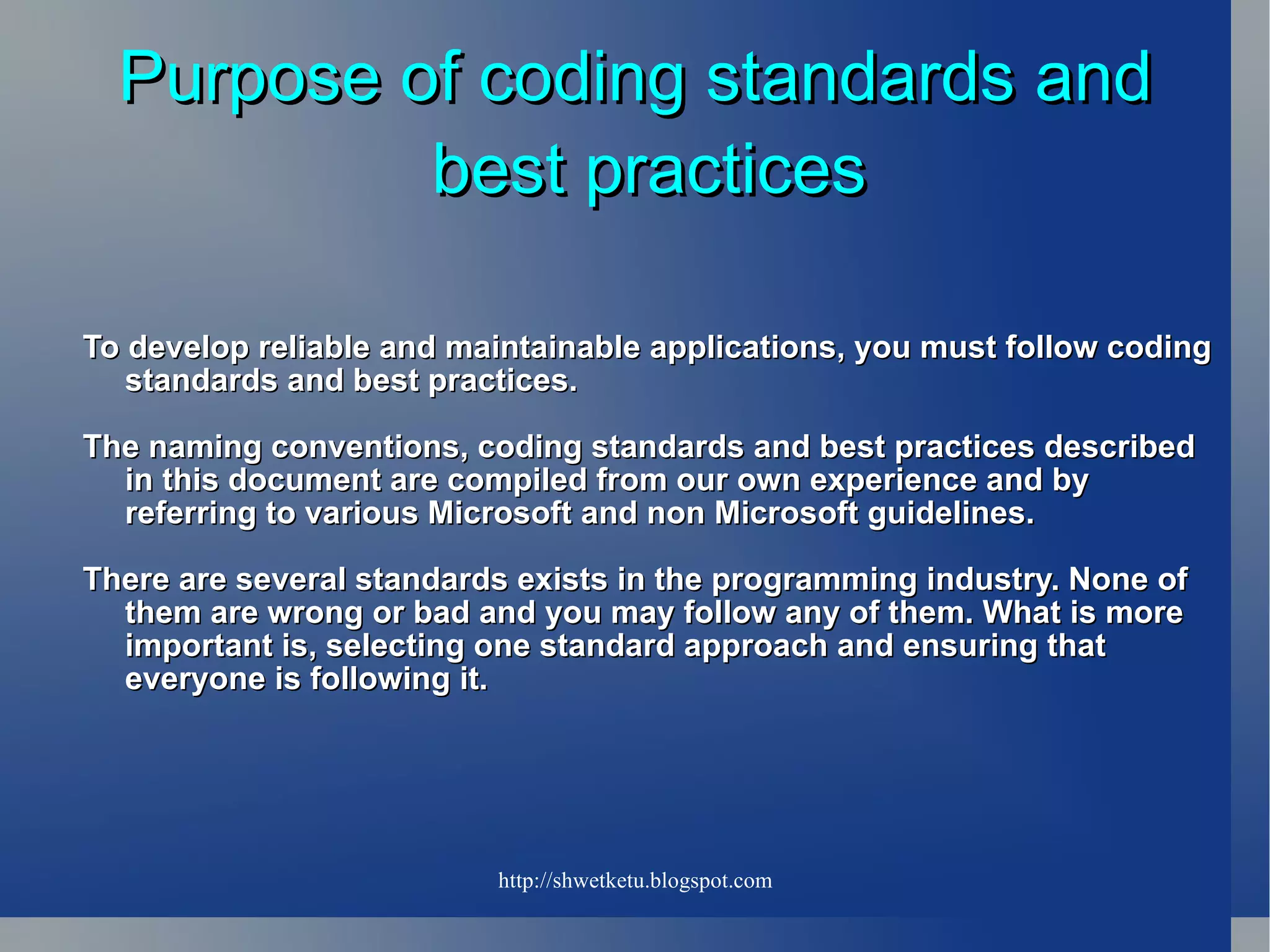 Purpose of coding standards and best practices

To develop reliable and maintainable applications, you must follow coding standards and best practices.

The naming conventions, coding standards and best practices described in this document are compiled from our own experience and by referring to various Microsoft and non Microsoft guidelines.

There are several standards exists in the programming industry. None of them are wrong or bad and you may follow any of them. What is more important is, selecting one standard approach and ensuring that everyone is following it.

http://shwetketu.blogspot.com